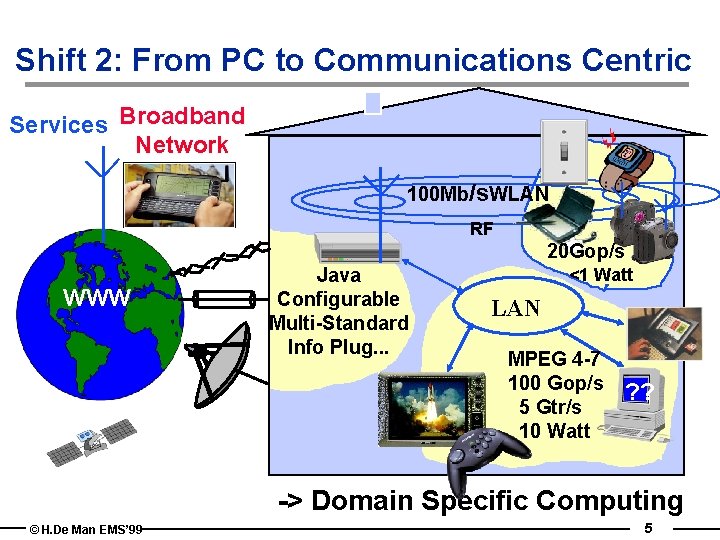 Shift 2: From PC to Communications Centric

Services

Broadband Network

WWW

100Mb/sWLAN

RF

20Gop/s
<1 Watt

Java
Configurable
Multi-Standard
Info Plug...

LAN

MPEG 4-7
100 Gop/s
5 Gtr/s
10 Watt

??

-> Domain Specific Computing

© H.De Man EMS'99

5